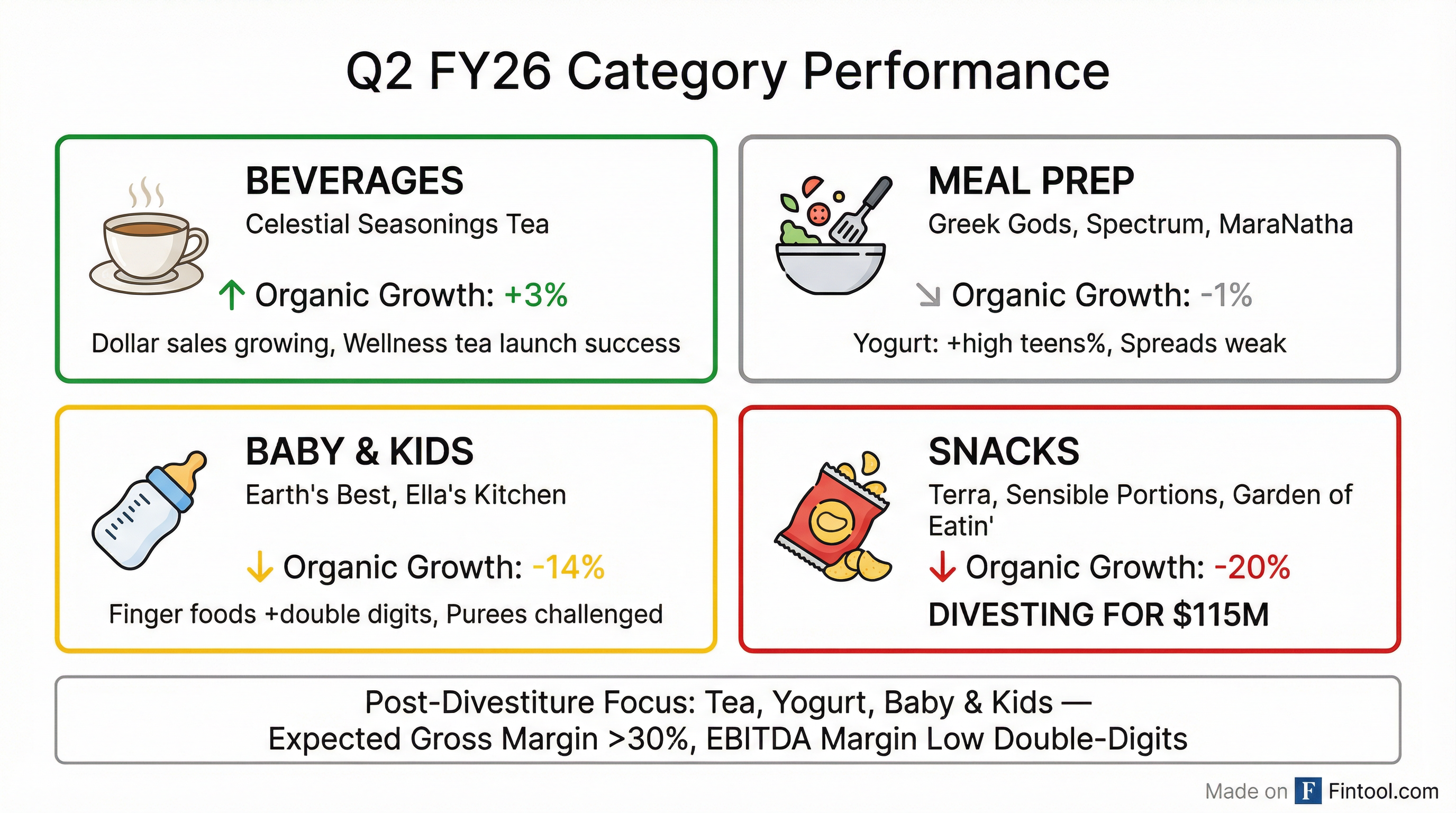 Q2 FY26 Category Performance

BEVERAGES
Celestial Seasonings Tea

↑ Organic Growth: +3%

Dollar sales growing, Wellness tea launch success

MEAL PREP
Greek Gods, Spectrum, MaraNatha

↘ Organic Growth: -1%

Yogurt: +high teens%, Spreads weak

BABY & KIDS
Earth's Best, Ella's Kitchen

↓ Organic Growth: -14%

Finger foods +double digits, Purees challenged

SNACKS
Terra, Sensible Portions, Garden of Eatin'

↓ Organic Growth: -20%

DIVESTING FOR $115M

Post-Divestiture Focus: Tea, Yogurt, Baby & Kids — Expected Gross Margin >30%, EBITDA Margin Low Double-Digits

Made on F Fintool.com